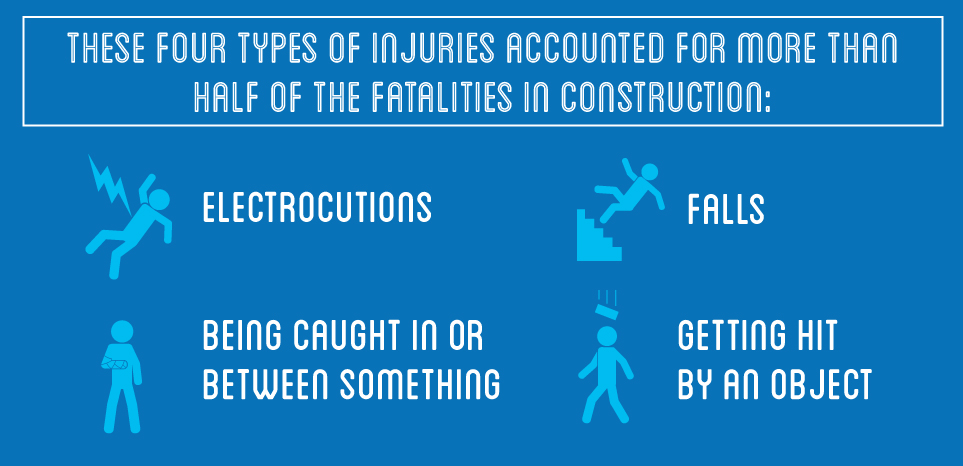 THESE FOUR TYPES OF INJURIES ACCOUNTED FOR MORE THAN HALF OF THE FATALITIES IN CONSTRUCTION:

ELECTROCUTIONS

FALLS

BEING CAUGHT IN OR BETWEEN SOMETHING

GETTING HIT BY AN OBJECT